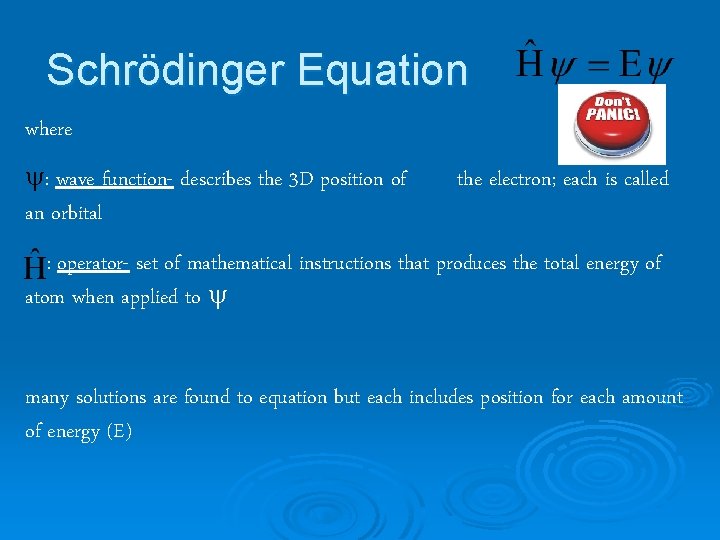 Schrödinger Equation $\hat{H}\psi = E\psi$

Don't PANIC!

where

$\psi$: wave function- describes the 3D position of the electron; each is called an orbital

$\hat{H}$: operator- set of mathematical instructions that produces the total energy of atom when applied to $\psi$

many solutions are found to equation but each includes position for each amount of energy (E)